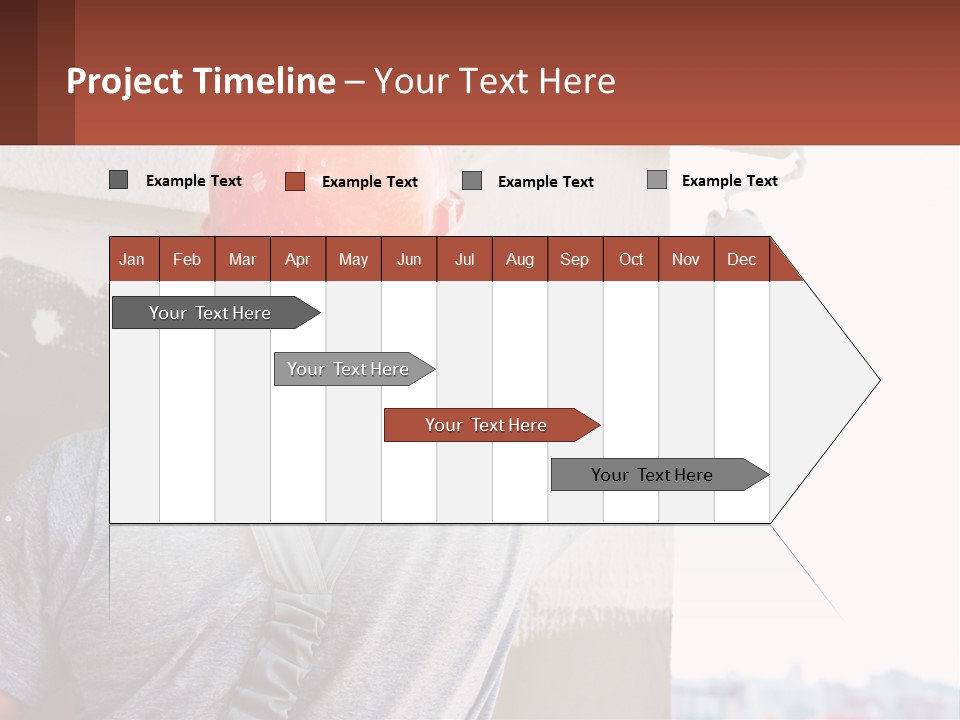 Project Timeline – Your Text Here

Example Text
Example Text
Example Text
Example Text

| Jan | Feb | Mar | Apr | May | Jun | Jul | Aug | Sep | Oct | Nov | Dec |
|---|---|---|---|---|---|---|---|---|---|---|---|

Your Text Here
Your Text Here
Your Text Here
Your Text Here